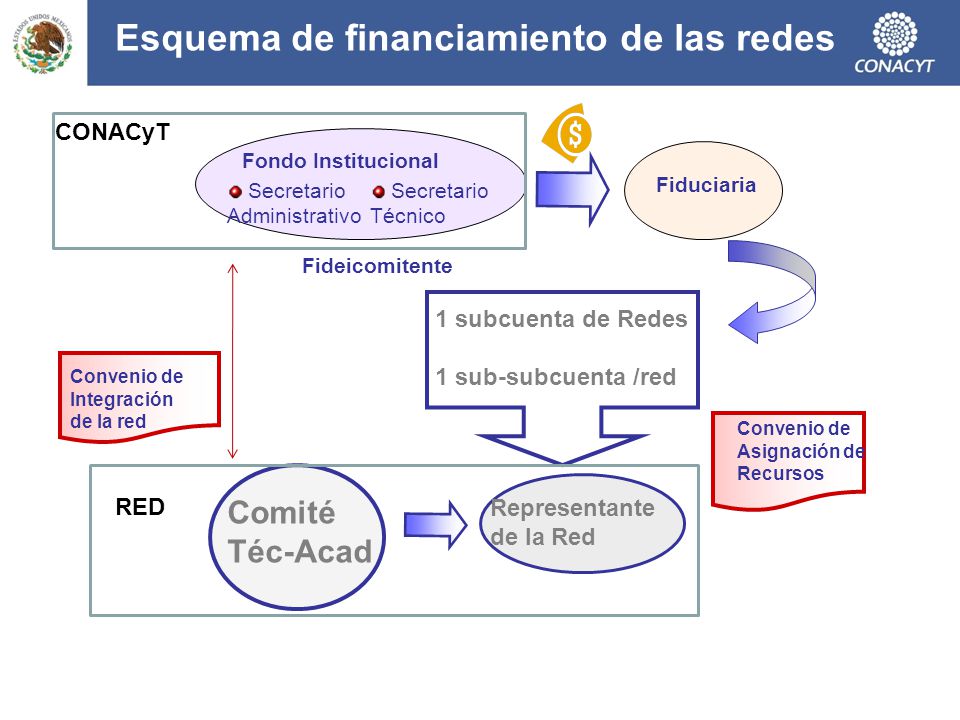 ESTADOS UNIDOS MEXICANOS

Esquema de financiamiento de las redes

CONACYT

CONACyT

Fondo Institucional

Secretario Administrativo

Secretario Técnico

$

Fiduciaria

Fideicomitente

1 subcuenta de Redes

1 sub-subcuenta /red

Convenio de Integración de la red

Convenio de Asignación de Recursos

RED

Comité Téc-Acad

Representante de la Red